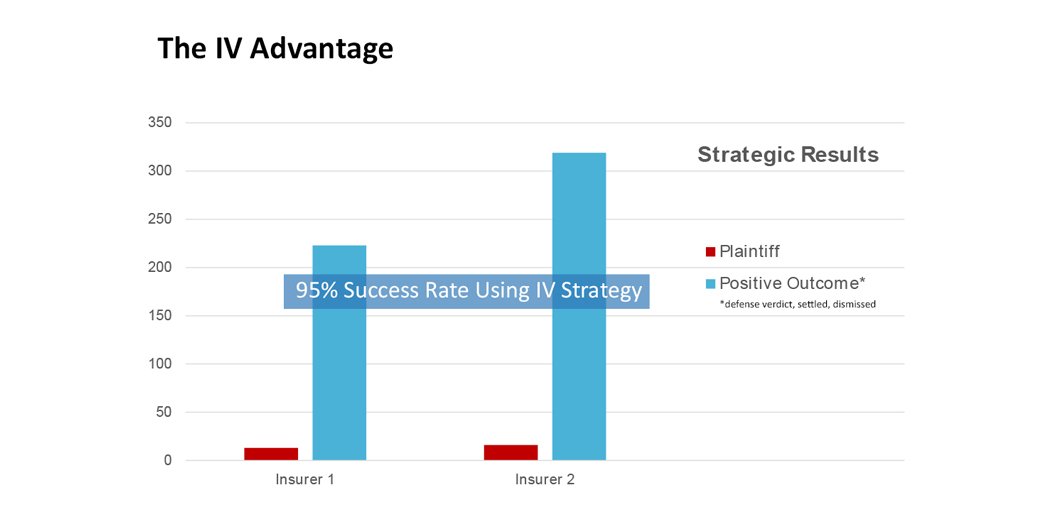 The IV Advantage

350
300
250
200
150
100
50
0

Strategic Results

Plaintiff
Positive Outcome*
*defense verdict, settled, dismissed

95% Success Rate Using IV Strategy

Insurer 1
Insurer 2